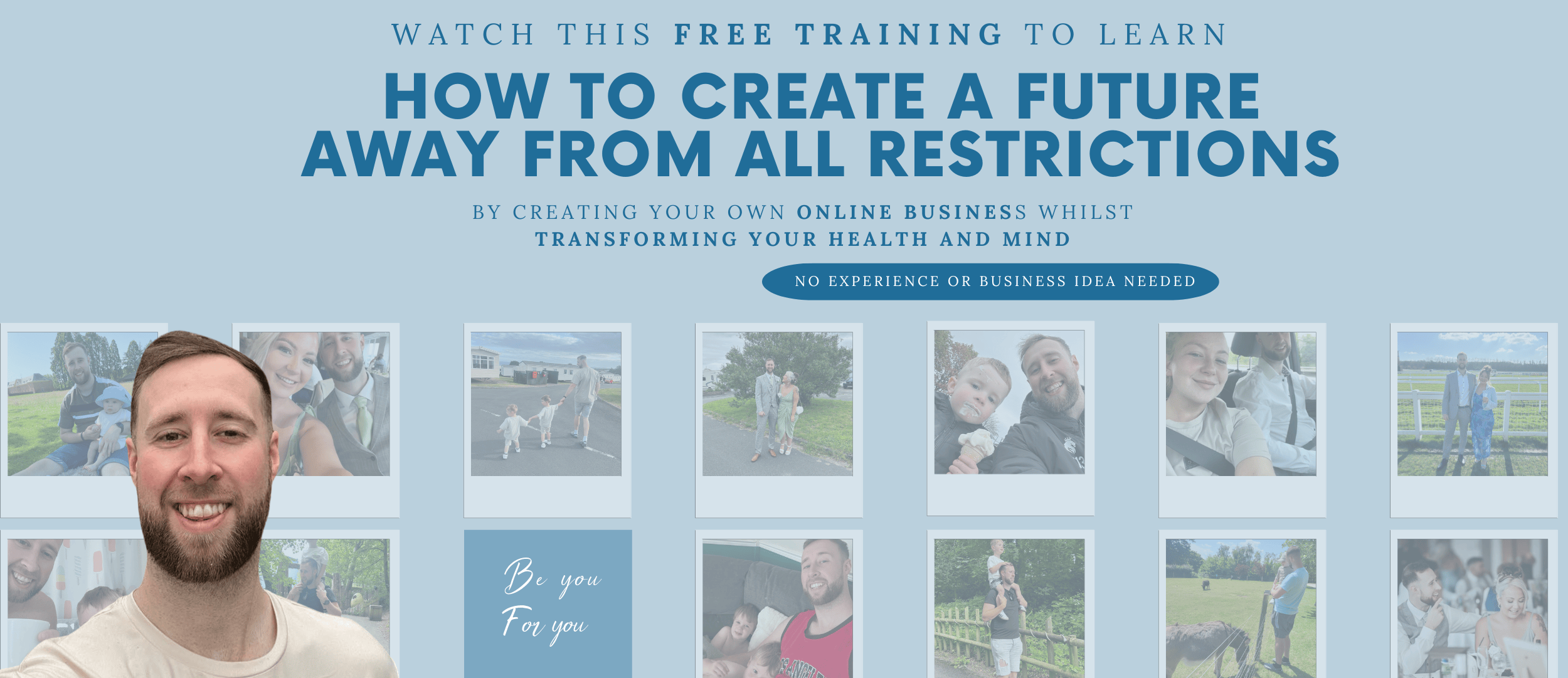 WATCH THIS FREE TRAINING TO LEARN

HOW TO CREATE A FUTURE AWAY FROM ALL RESTRICTIONS

BY CREATING YOUR OWN ONLINE BUSINESS WHILST TRANSFORMING YOUR HEALTH AND MIND

NO EXPERIENCE OR BUSINESS IDEA NEEDED

Be you For you